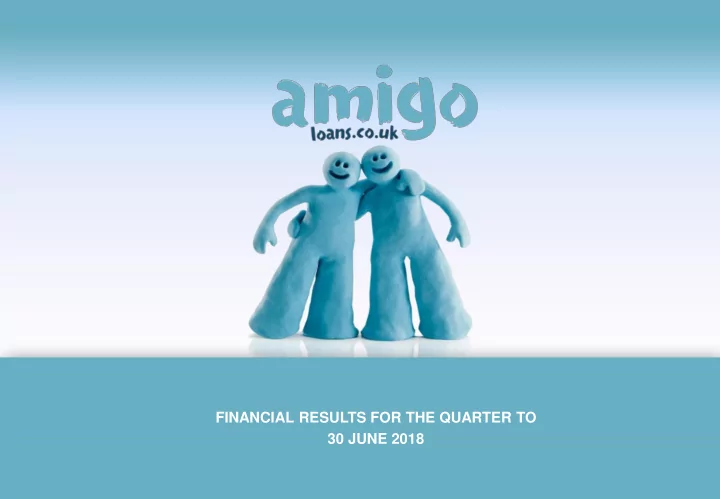 amigo
loans.co.uk

FINANCIAL RESULTS FOR THE QUARTER TO
30 JUNE 2018